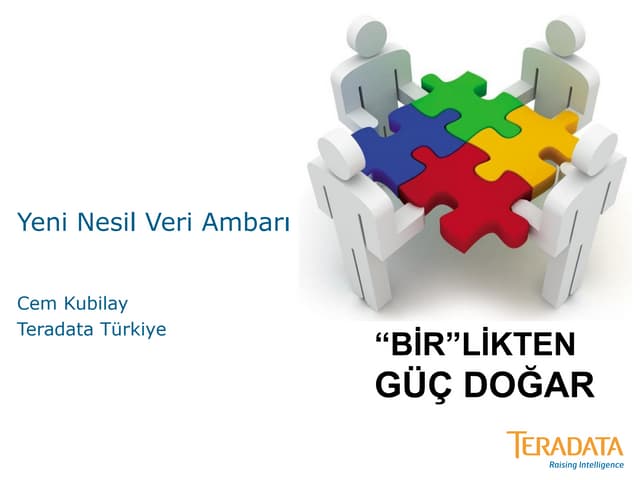 Yeni Nesil Veri Ambarı

Cem Kubilay
Teradata Türkiye

“BİR”LİKTEN GÜÇ DOĞAR

TERADATA
Raising Intelligence